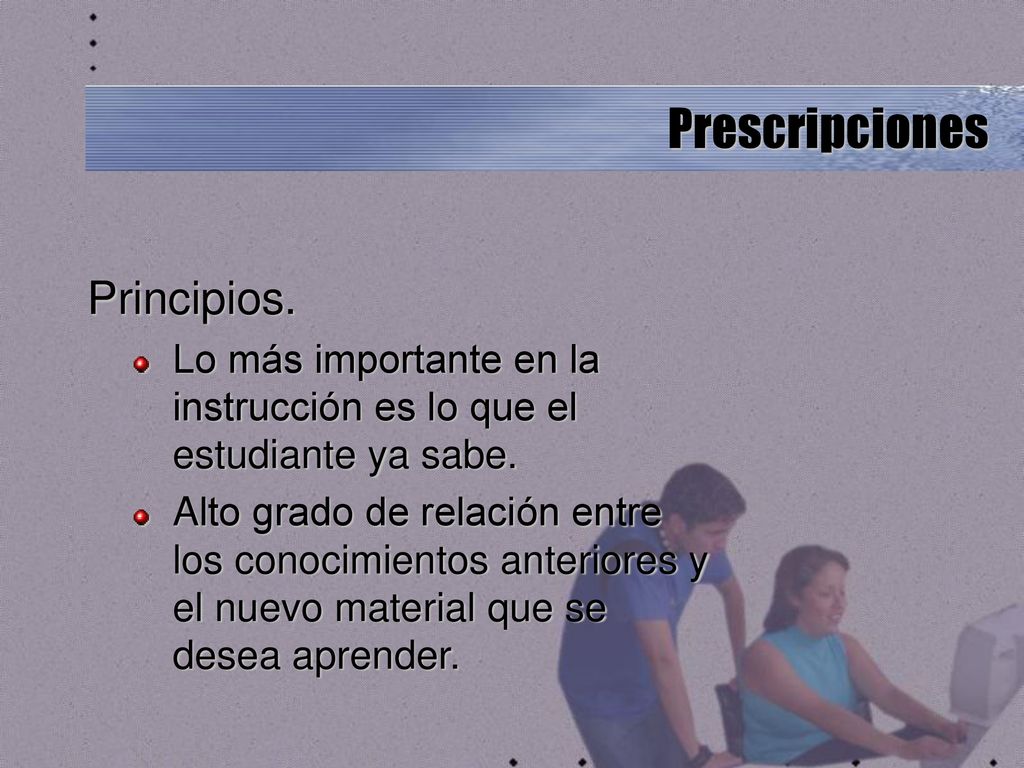 Prescripciones

Principios.

Lo más importante en la instrucción es lo que el estudiante ya sabe.

Alto grado de relación entre los conocimientos anteriores y el nuevo material que se desea aprender.